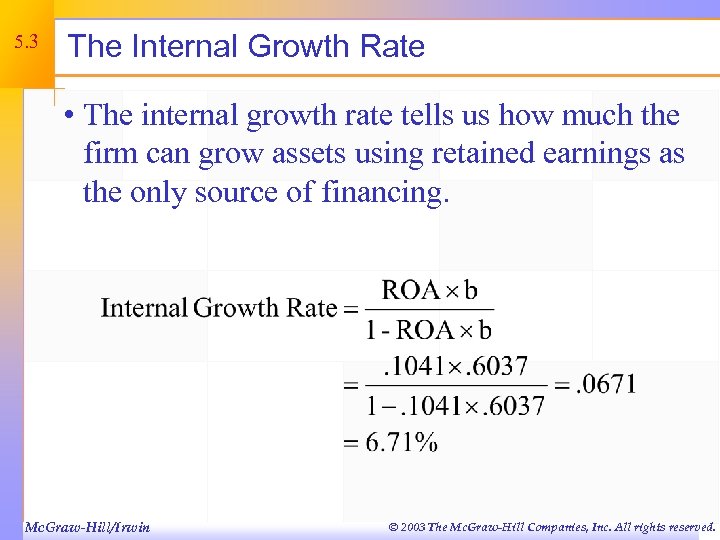 5.3

The Internal Growth Rate

• The internal growth rate tells us how much the firm can grow assets using retained earnings as the only source of financing.

$\text{Internal Growth Rate} = \frac{\text{ROA} \times \text{b}}{1 - \text{ROA} \times \text{b}}$

$= \frac{.1041 \times .6037}{1 - .1041 \times .6037} = .0671$

$= 6.71\%$

McGraw-Hill/Irwin

© 2003 The McGraw-Hill Companies, Inc. All rights reserved.